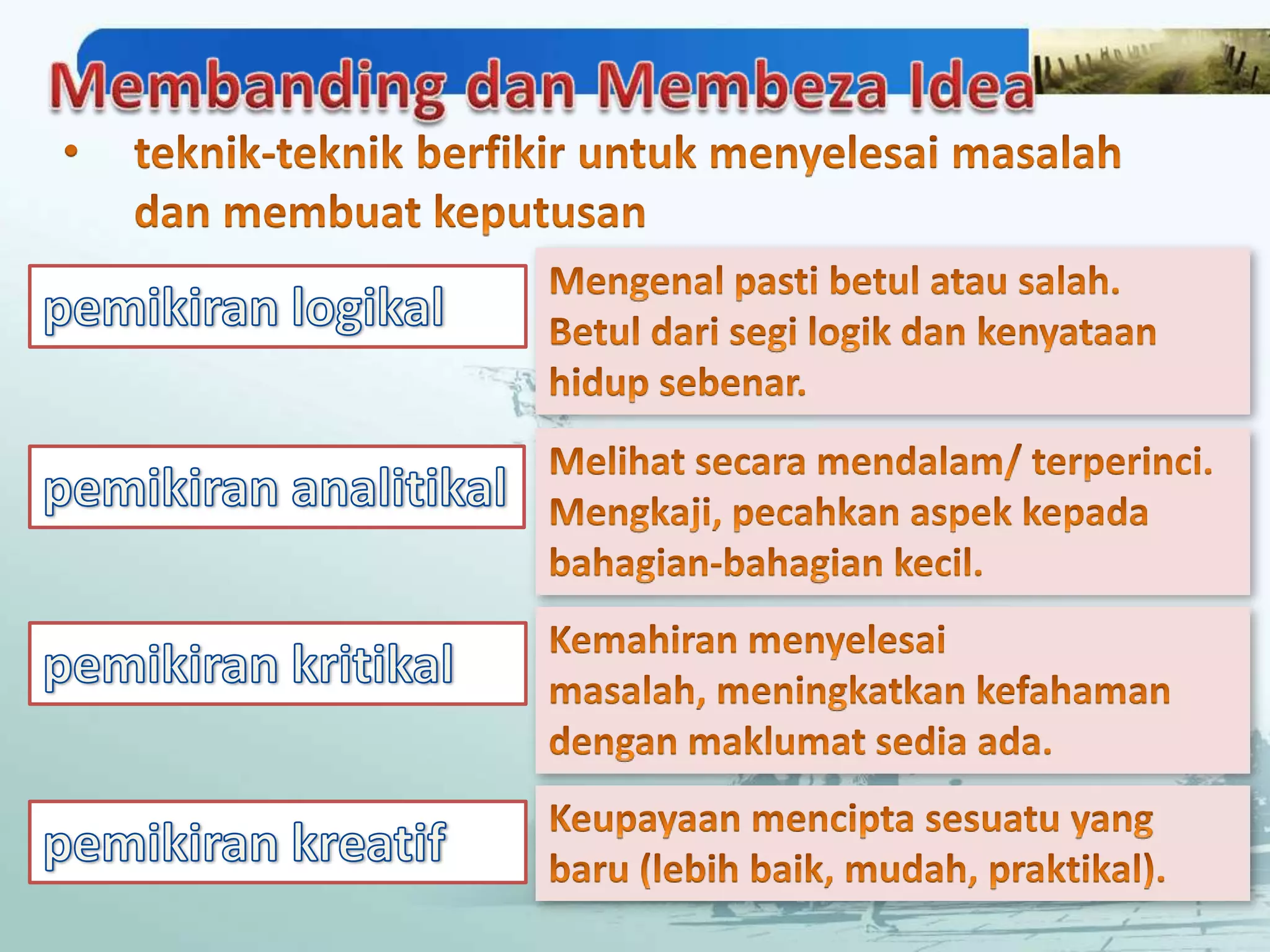 Membanding dan Membeza Idea

• teknik-teknik berfikir untuk menyelesai masalah dan membuat keputusan

pemikiran logikal

Mengenal pasti betul atau salah. Betul dari segi logik dan kenyataan hidup sebenar.

pemikiran analitikal

Melihat secara mendalam/ terperinci. Mengkaji, pecahkan aspek kepada bahagian-bahagian kecil.

pemikiran kritikal

Kemahiran menyelesai masalah, meningkatkan kefahaman dengan maklumat sedia ada.

pemikiran kreatif

Keupayaan mencipta sesuatu yang baru (lebih baik, mudah, praktikal).